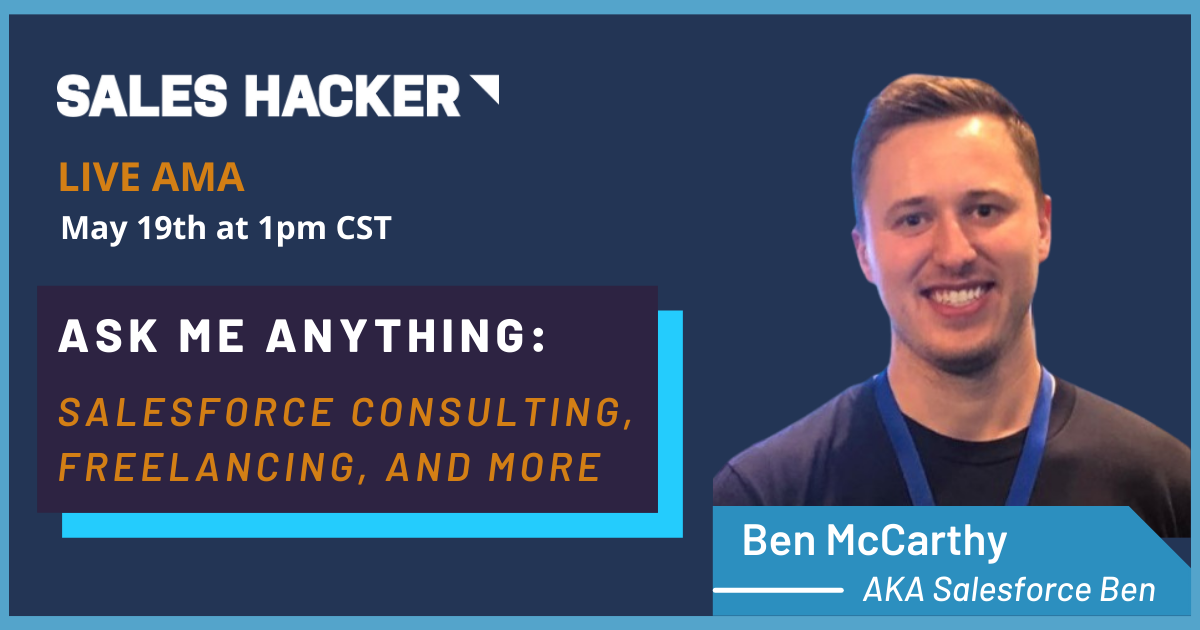 SALES HACKER

LIVE AMA

May 19th at 1pm CST

ASK ME ANYTHING:

SALESFORCE CONSULTING, FREELANCING, AND MORE

Ben McCarthy

AKA Salesforce Ben